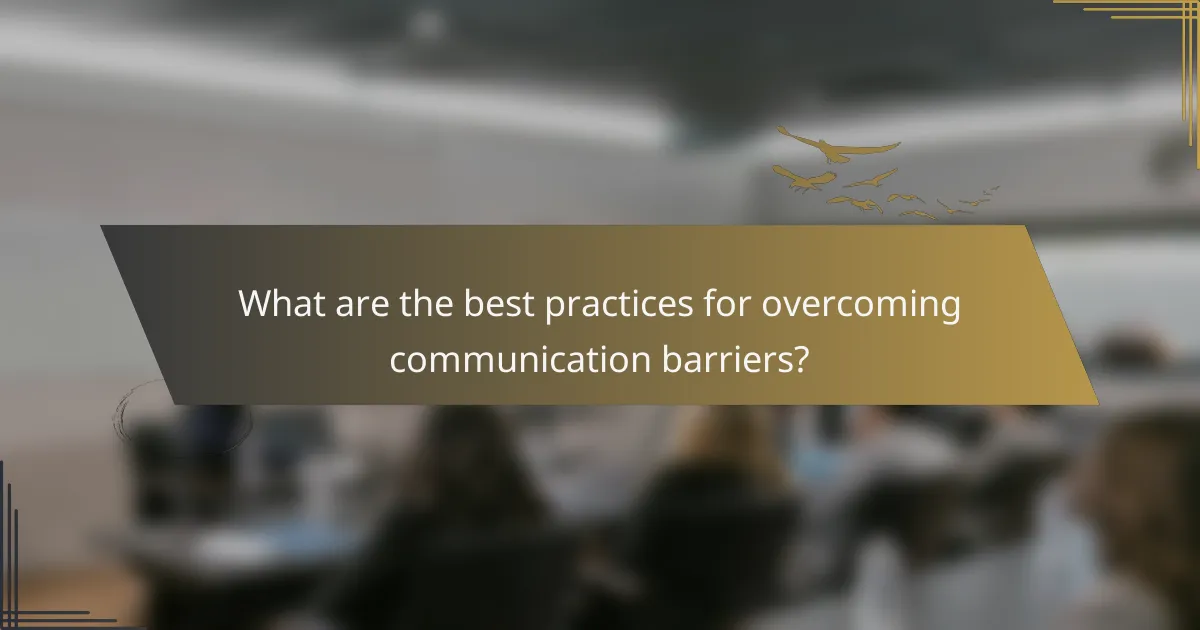 What are the best practices for overcoming communication barriers?